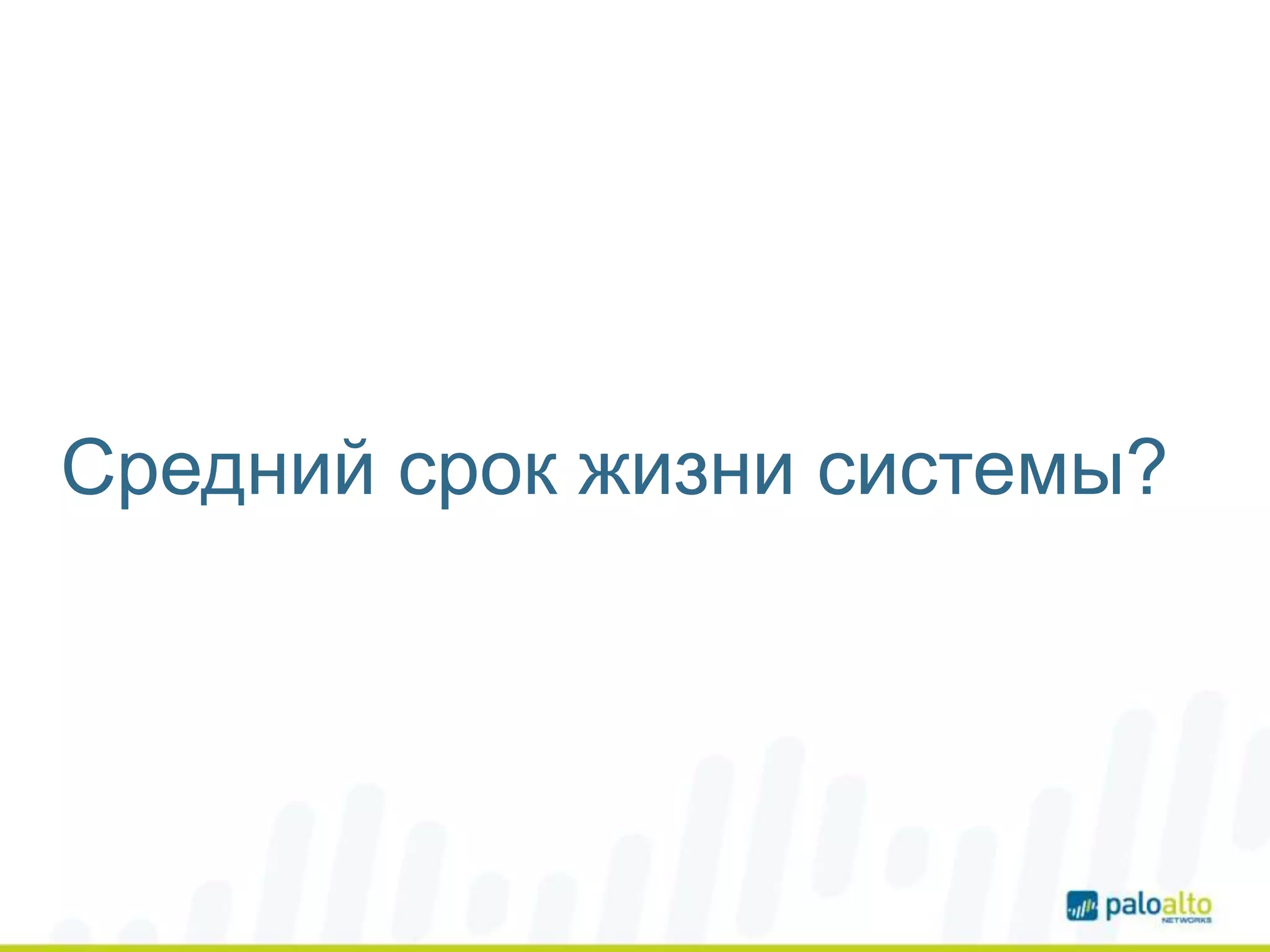 Средний срок жизни системы?

paloalto
NETWORKS